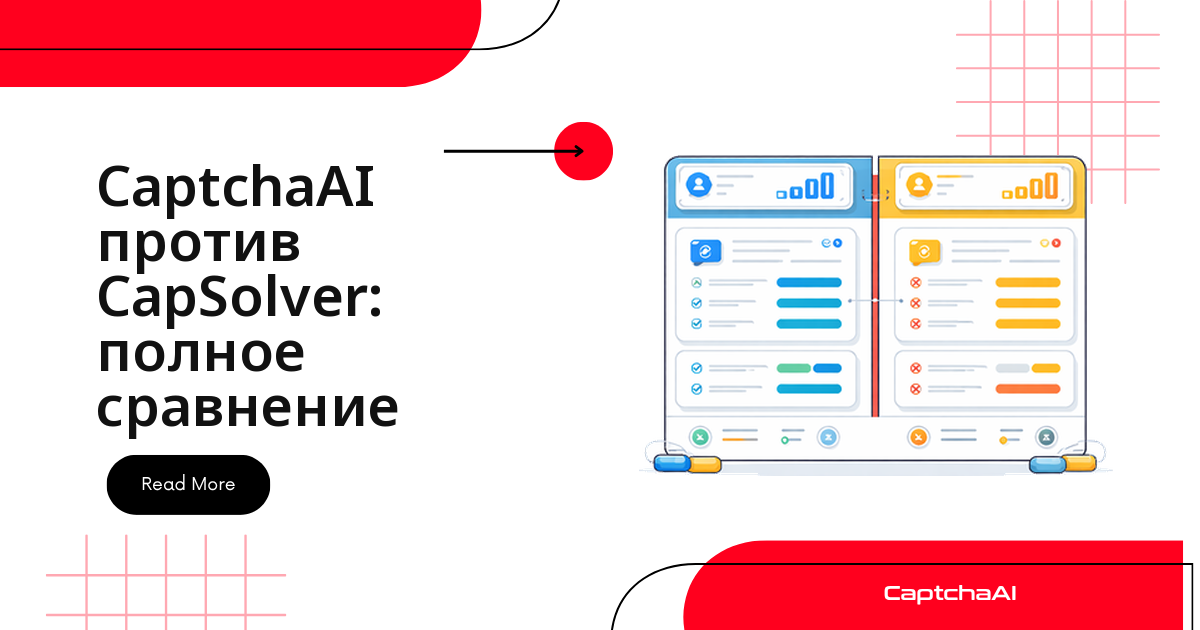 CaptchaAI против CapSolver: полное сравнение

Read More

CaptchaAI